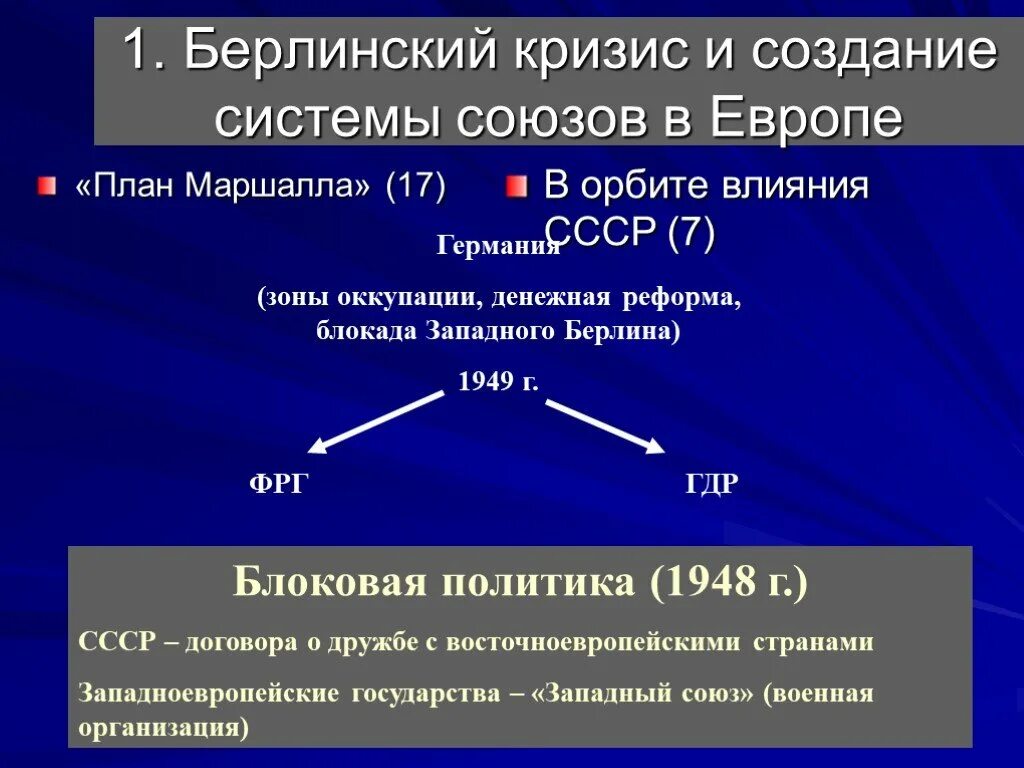 1. Берлинский кризис и создание системы союзов в Европе

«План Маршалла» (17)

В орбите влияния СССР (7)

Германия

(зоны оккупации, денежная реформа, блокада Западного Берлина)

1949 г.

ФРГ

ГДР

Блоковая политика (1948 г.)

СССР – договора о дружбе с восточноевропейскими странами

Западноевропейские государства – «Западный союз» (военная организация)